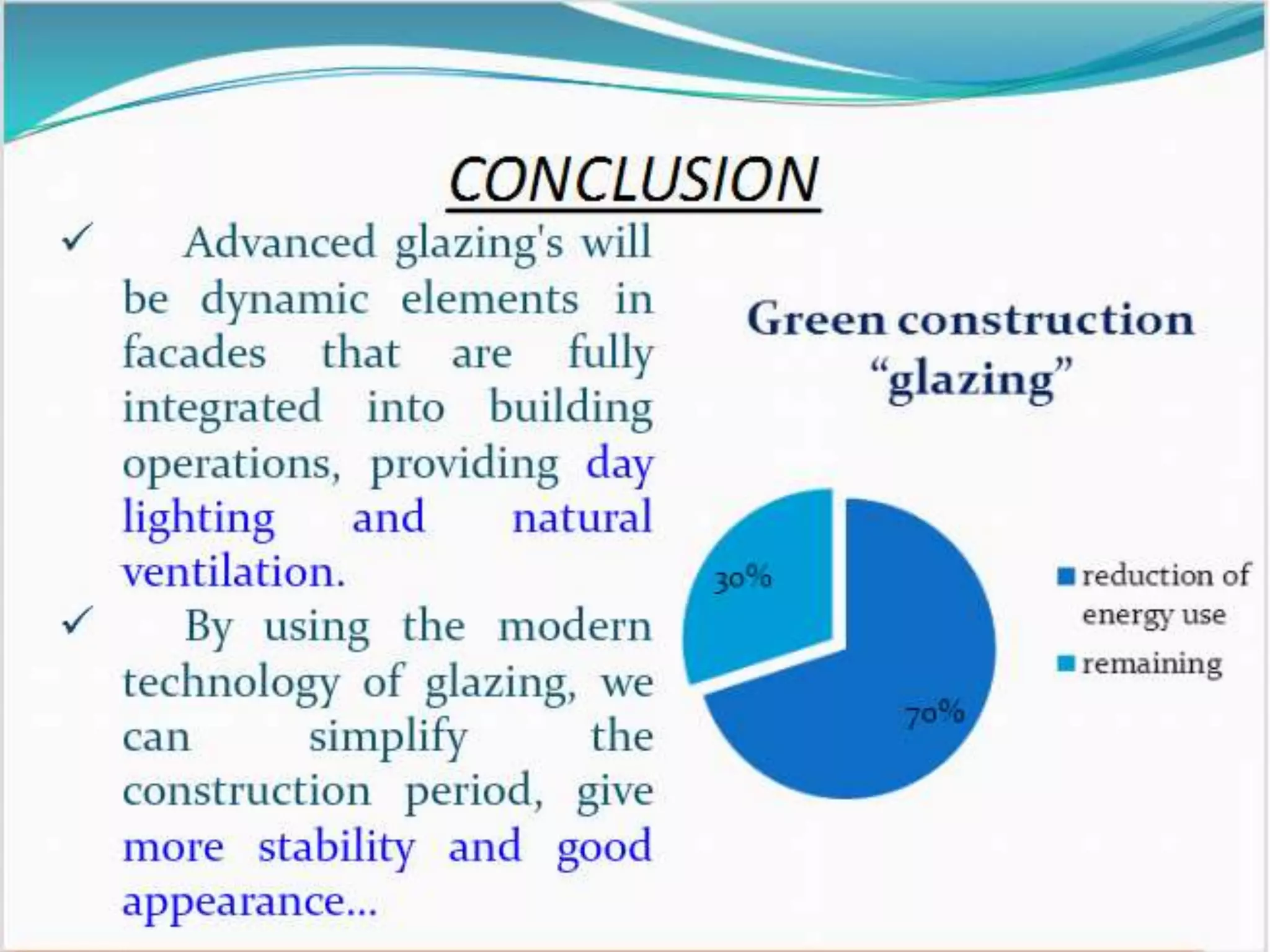 CONCLUSION

✓ Advanced glazing's will be dynamic elements in facades that are fully integrated into building operations, providing day lighting and natural ventilation.

✓ By using the modern technology of glazing, we can simplify the construction period, give more stability and good appearance...

Green construction "glazing"

30%

70%

reduction of energy use

remaining